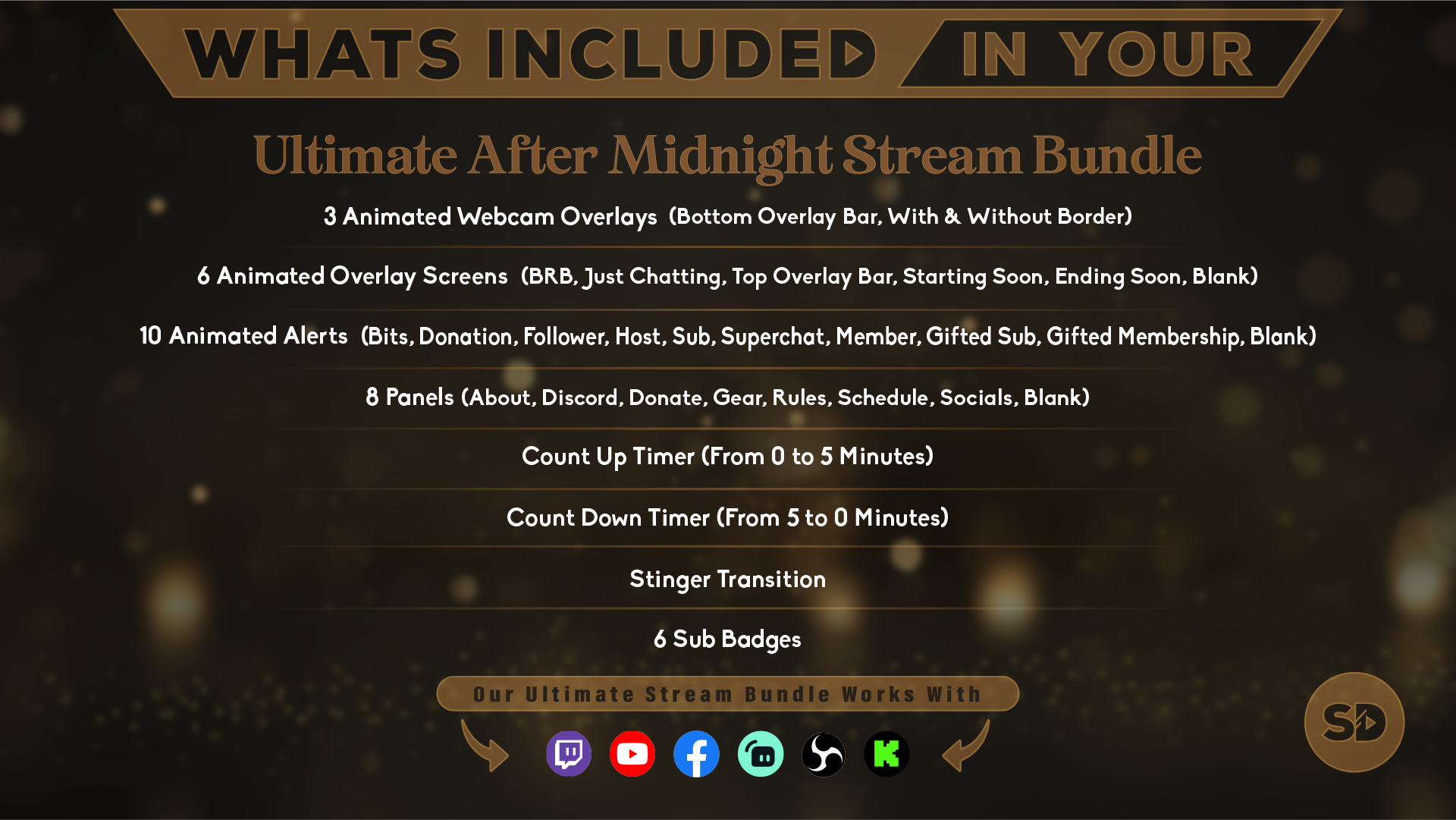 WHATS INCLUDED IN YOUR

Ultimate After Midnight Stream Bundle

3 Animated Webcam Overlays (Bottom Overlay Bar, With & Without Border)

6 Animated Overlay Screens (BRB, Just Chatting, Top Overlay Bar, Starting Soon, Ending Soon, Blank)

10 Animated Alerts (Bits, Donation, Follower, Host, Sub, Superchat, Member, Gifted Sub, Gifted Membership, Blank)

8 Panels (About, Discord, Donate, Gear, Rules, Schedule, Socials, Blank)

Count Up Timer (From 0 to 5 Minutes)

Count Down Timer (From 5 to 0 Minutes)

Stinger Transition

6 Sub Badges

Our Ultimate Stream Bundle Works With

SD